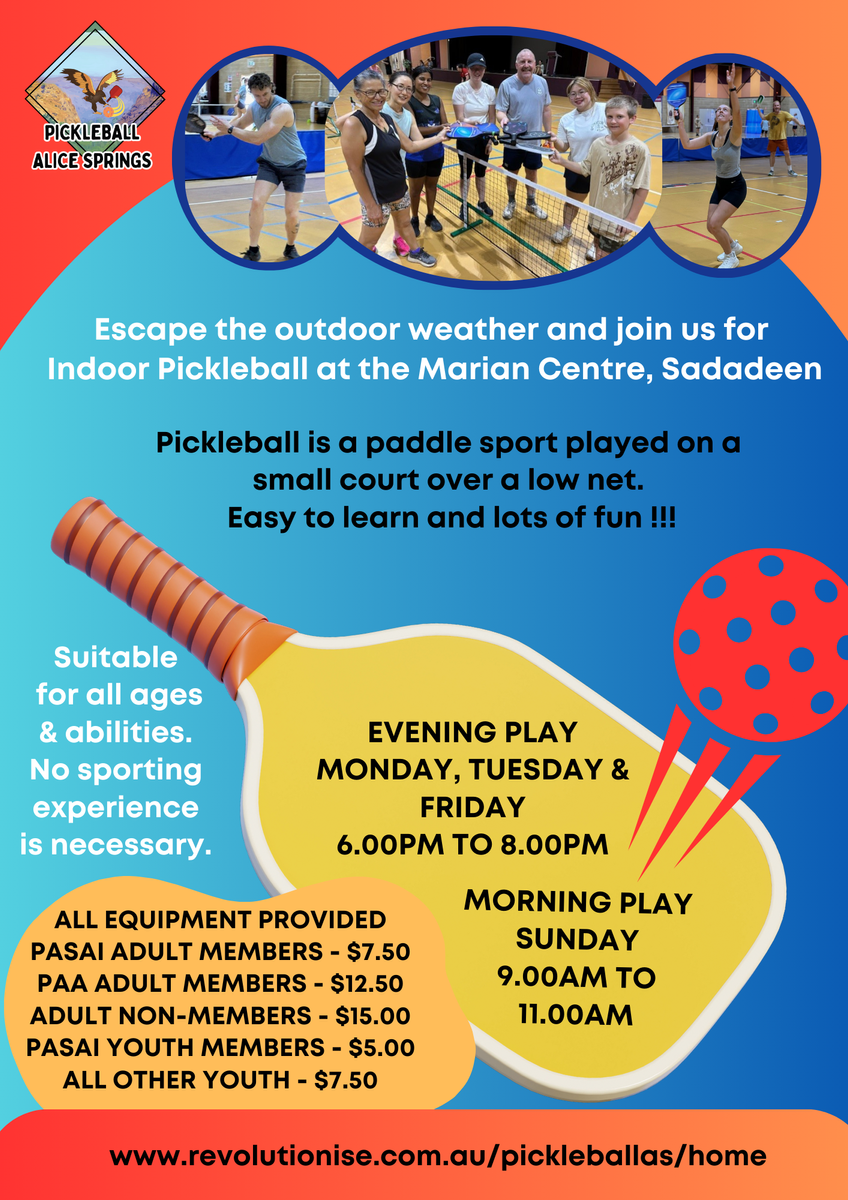 PICKLEBALL
ALICE SPRINGS

Escape the outdoor weather and join us for Indoor Pickleball at the Marian Centre, Sadadeen

Pickleball is a paddle sport played on a small court over a low net.
Easy to learn and lots of fun !!!

Suitable for all ages & abilities. No sporting experience is necessary.

EVENING PLAY
MONDAY, TUESDAY & FRIDAY
6.00PM TO 8.00PM

MORNING PLAY
SUNDAY
9.00AM TO 11.00AM

ALL EQUIPMENT PROVIDED
PASAI ADULT MEMBERS - $7.50
PAA ADULT MEMBERS - $12.50
ADULT NON-MEMBERS - $15.00
PASAI YOUTH MEMBERS - $5.00
ALL OTHER YOUTH - $7.50

www.revolutionise.com.au/pickleballas/home